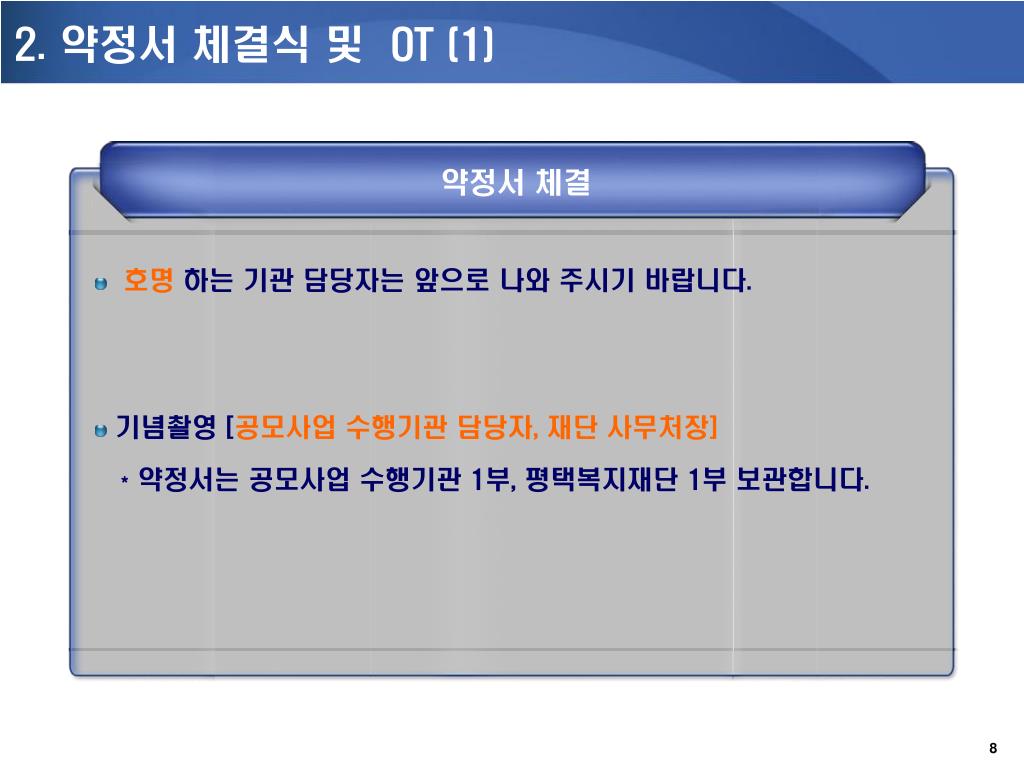 2. 약정서 체결식 및 OT (1)

약정서 체결

호명 하는 기관 담당자는 앞으로 나와 주시기 바랍니다.

기념촬영 [공모사업 수행기관 담당자, 재단 사무처장]

* 약정서는 공모사업 수행기관 1부, 평택복지재단 1부 보관합니다.

8